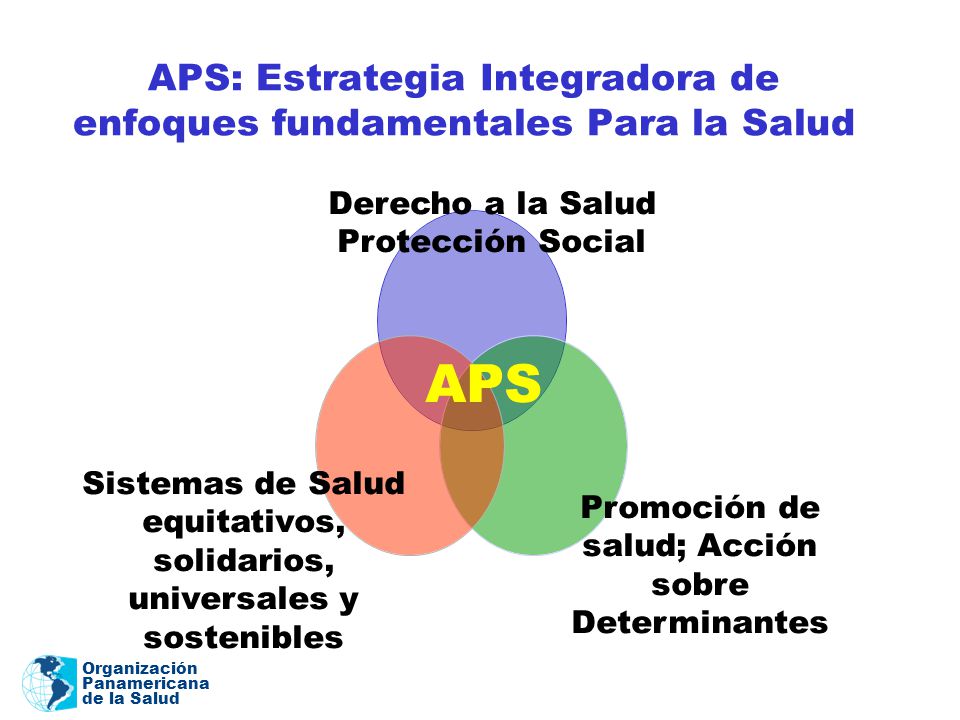 APS: Estrategia Integradora de enfoques fundamentales Para la Salud

Derecho a la Salud
Protección Social

APS

Sistemas de Salud equitativos, solidarios, universales y sostenibles

Promoción de salud; Acción sobre Determinantes

Organización Panamericana de la Salud